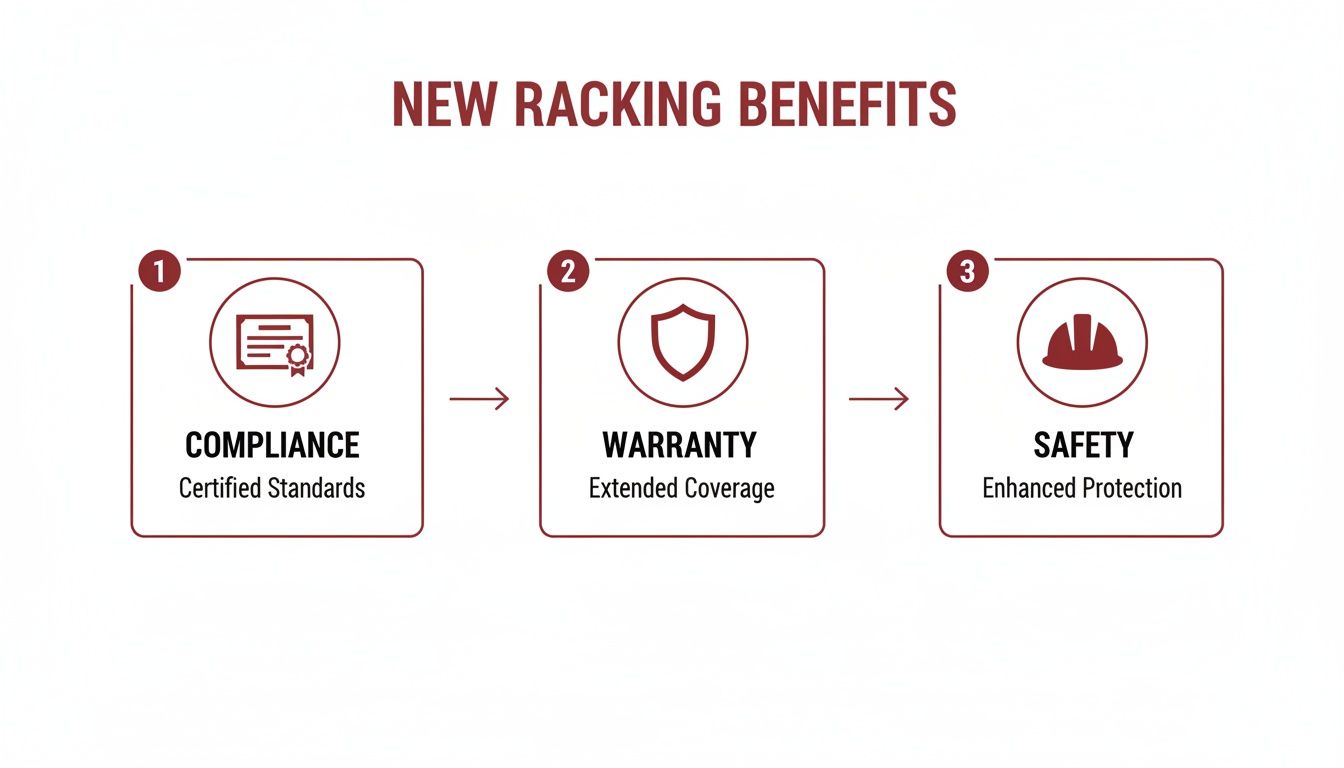 NEW RACKING BENEFITS

1
COMPLIANCE
Certified Standards

2
WARRANTY
Extended Coverage

3
SAFETY
Enhanced Protection